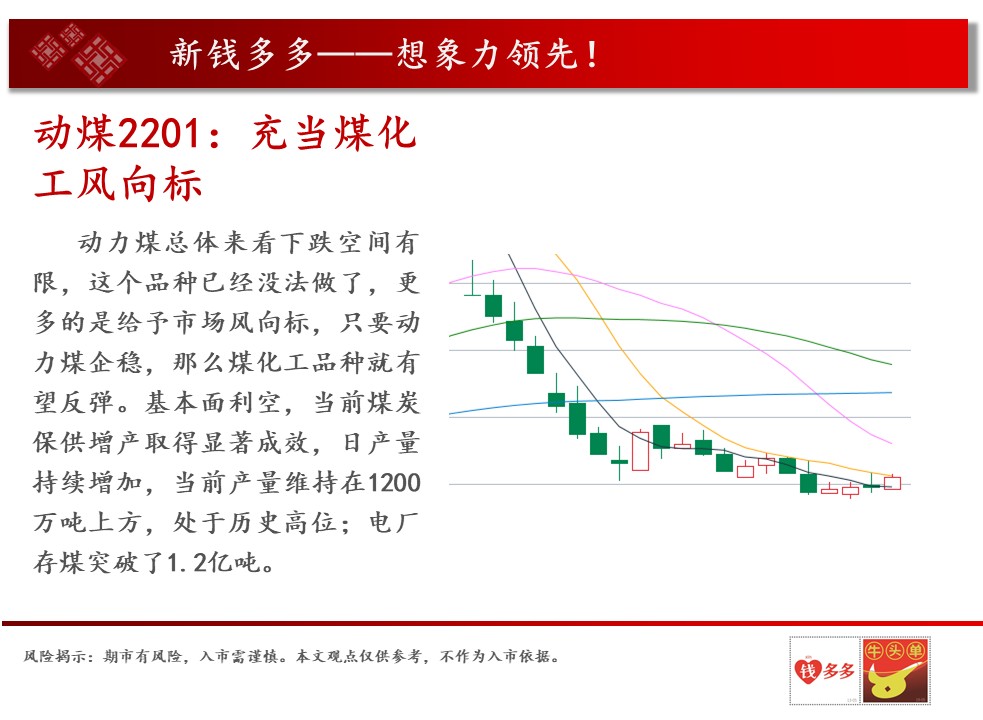 新钱多多——想象力领先！

动煤2201：充当煤化工风向标

动力煤总体来看下跌空间有限，这个品种已经没法做了，更多的是给予市场风向标，只要动力煤企稳，那么煤化工品种就有望反弹。基本面利空，当前煤炭保供增产取得显著成效，日产量持续增加，当前产量维持在1200万吨上方，处于历史高位；电厂存煤突破了1.2亿吨。

风险揭示：期市有风险，入市需谨慎。本文观点仅供参考，不作为入市依据。

钱多多

牛头单